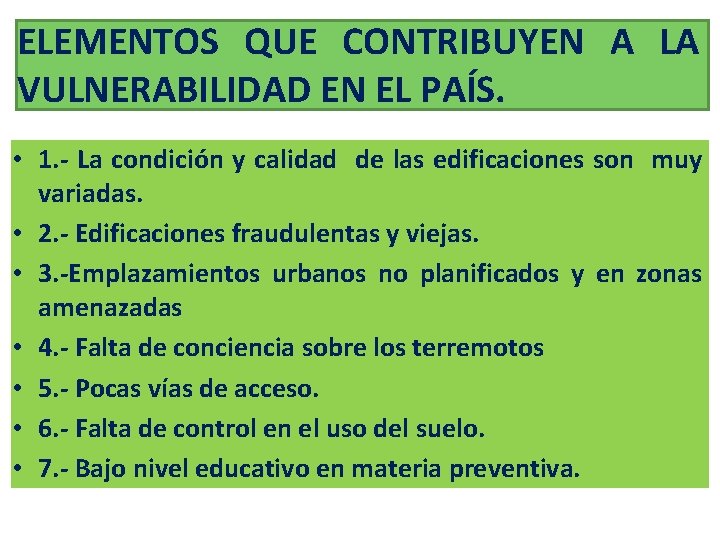 ELEMENTOS QUE CONTRIBUYEN A LA VULNERABILIDAD EN EL PAÍS.

• 1.- La condición y calidad de las edificaciones son muy variadas.
• 2.- Edificaciones fraudulentas y viejas.
• 3.-Emplazamientos urbanos no planificados y en zonas amenazadas
• 4.- Falta de conciencia sobre los terremotos
• 5.- Pocas vías de acceso.
• 6.- Falta de control en el uso del suelo.
• 7.- Bajo nivel educativo en materia preventiva.